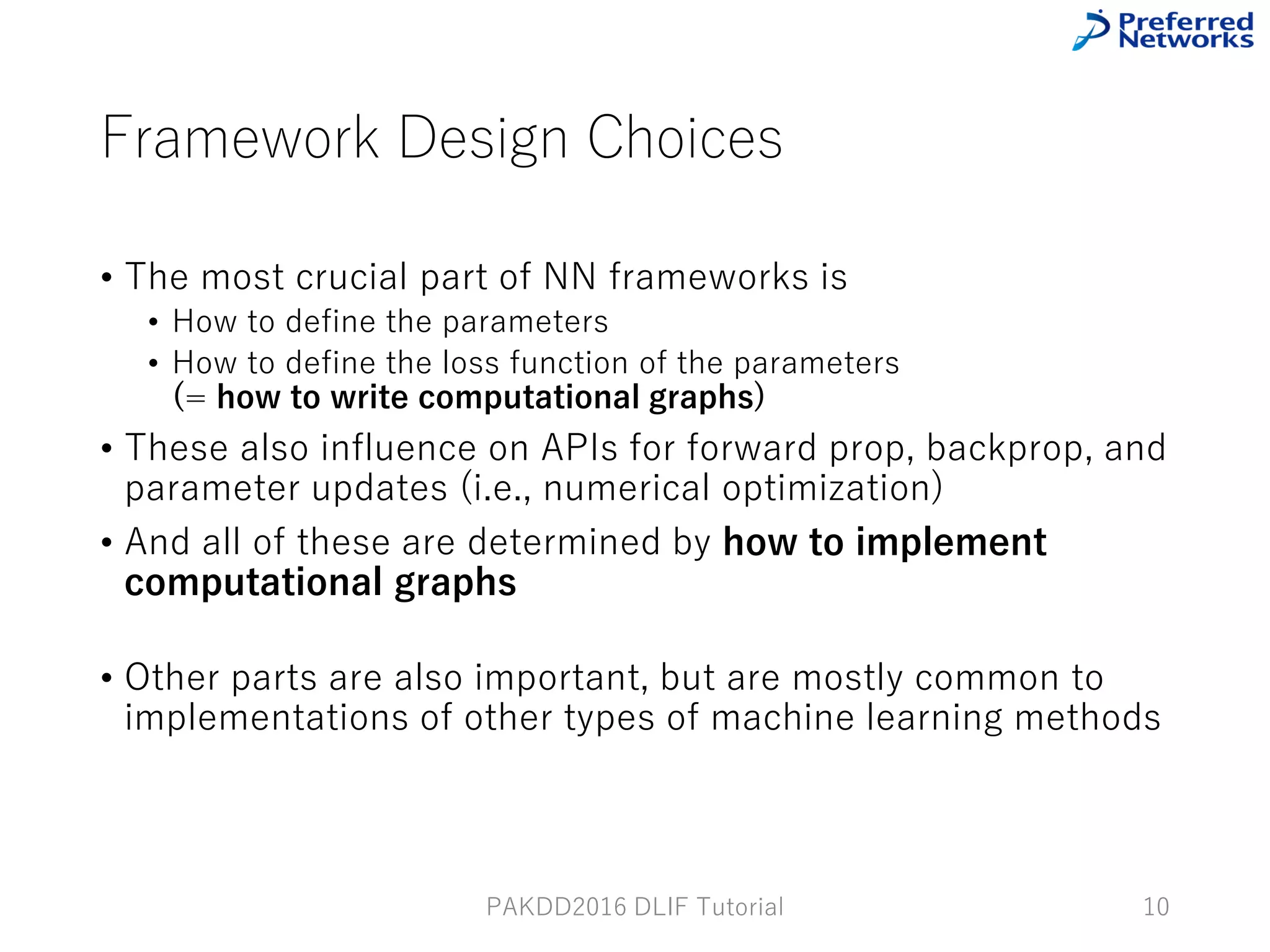 Preferred Networks

Framework Design Choices

• The most crucial part of NN frameworks is
  • How to define the parameters
  • How to define the loss function of the parameters (= how to write computational graphs)
• These also influence on APIs for forward prop, backprop, and parameter updates (i.e., numerical optimization)
• And all of these are determined by how to implement computational graphs

• Other parts are also important, but are mostly common to implementations of other types of machine learning methods

PAKDD2016 DLIF Tutorial

10